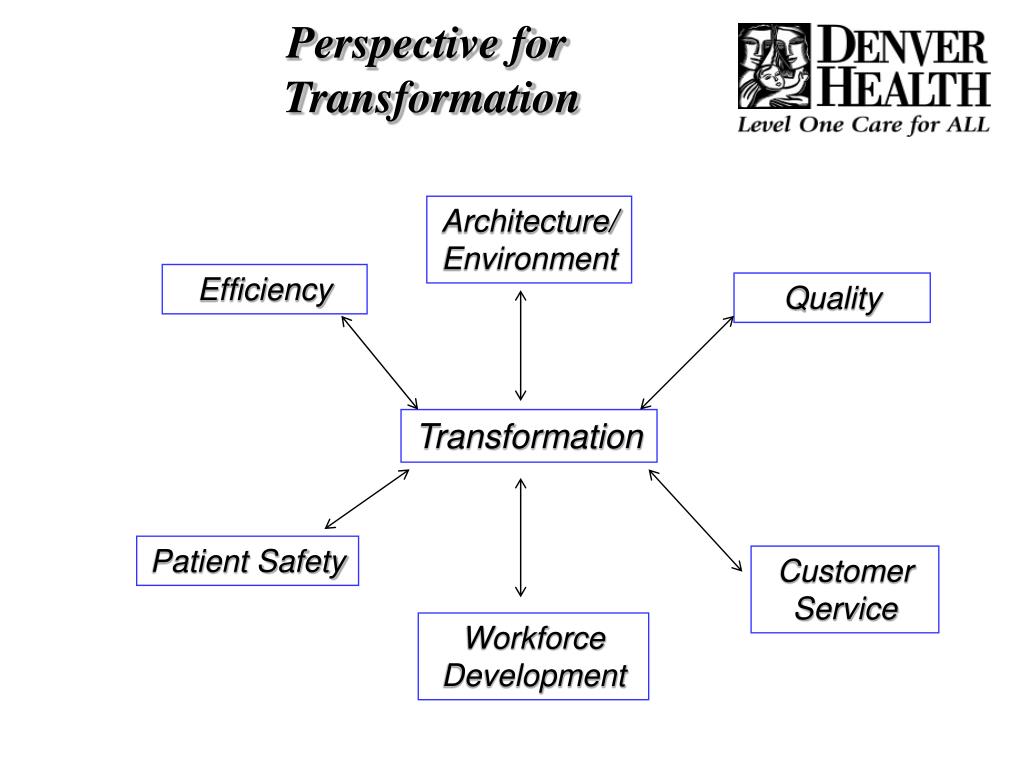 Perspective for Transformation

DENVER HEALTH
Level One Care for ALL

Architecture/ Environment

Efficiency

Quality

Transformation

Patient Safety

Customer Service

Workforce Development